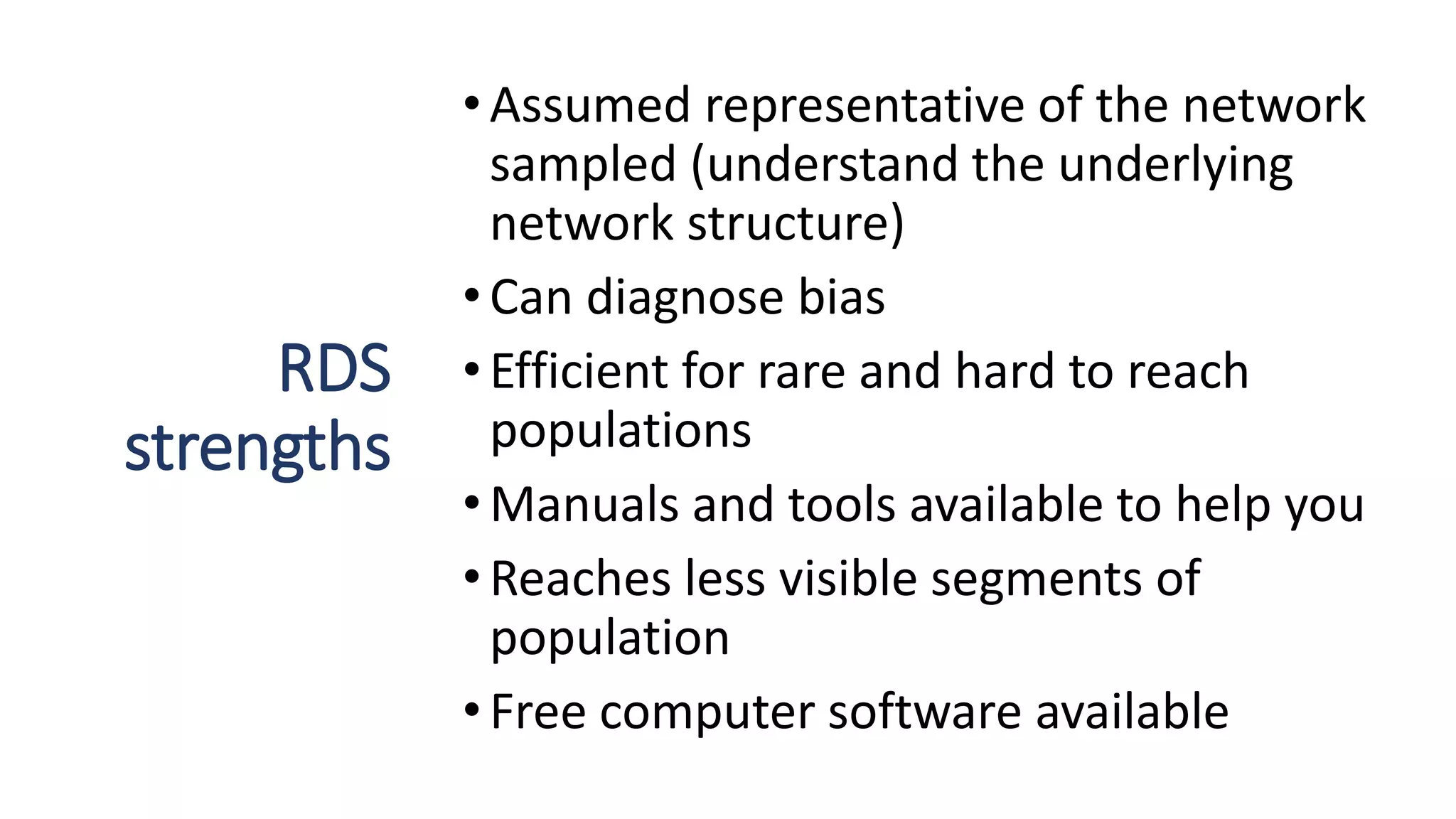 RDS strengths

• Assumed representative of the network sampled (understand the underlying network structure)
• Can diagnose bias
• Efficient for rare and hard to reach populations
• Manuals and tools available to help you
• Reaches less visible segments of population
• Free computer software available